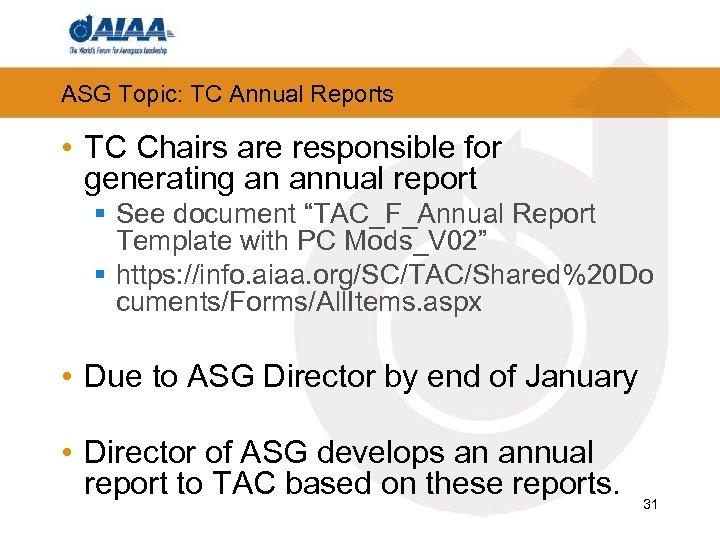 AIAA
The World's Forum for Aerospace Leadership

ASG Topic: TC Annual Reports

• TC Chairs are responsible for generating an annual report
  ▪ See document “TAC_F_Annual Report Template with PC Mods_V02”
  ▪ https://info.aiaa.org/SC/TAC/Shared%20Documents/Forms/AllItems.aspx

• Due to ASG Director by end of January

• Director of ASG develops an annual report to TAC based on these reports.

31